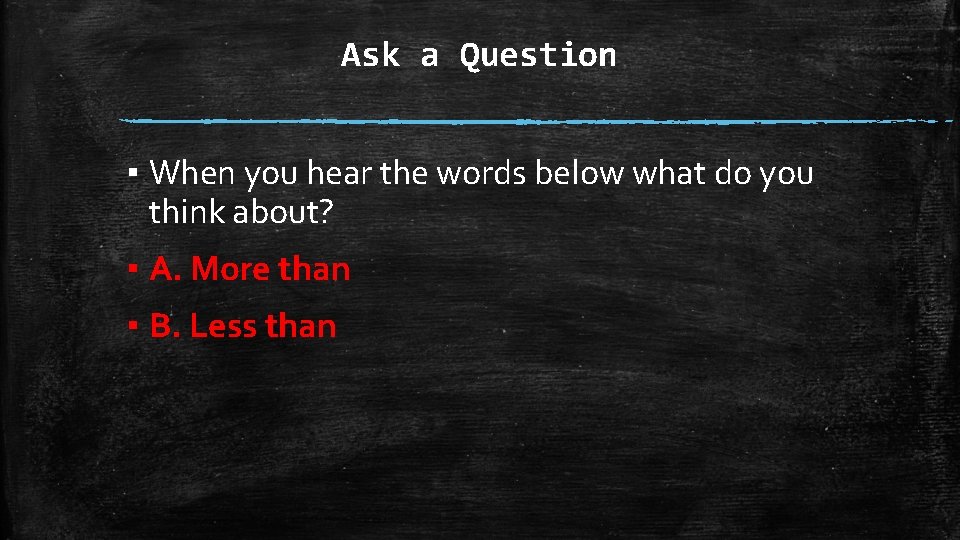 Ask a Question

▪ When you hear the words below what do you think about?

▪ A. More than

▪ B. Less than